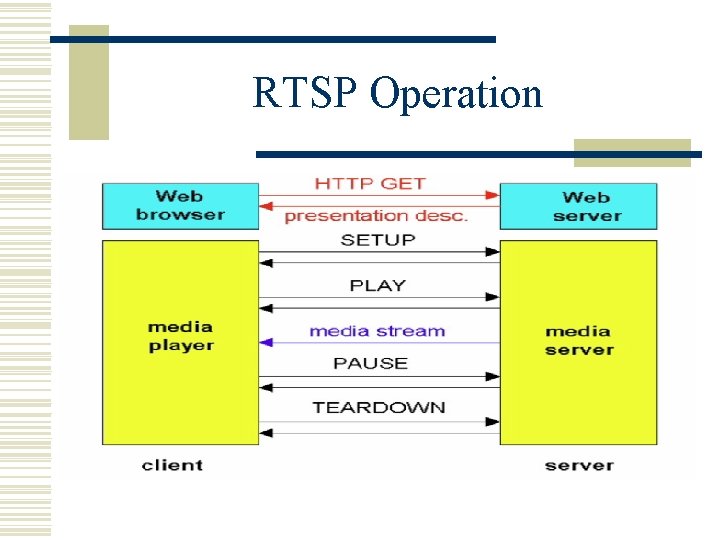 RTSP Operation

Web browser

HTTP GET

presentation desc.

Web server

SETUP

PLAY

media player

media stream

media server

PAUSE

TEARDOWN

client

server